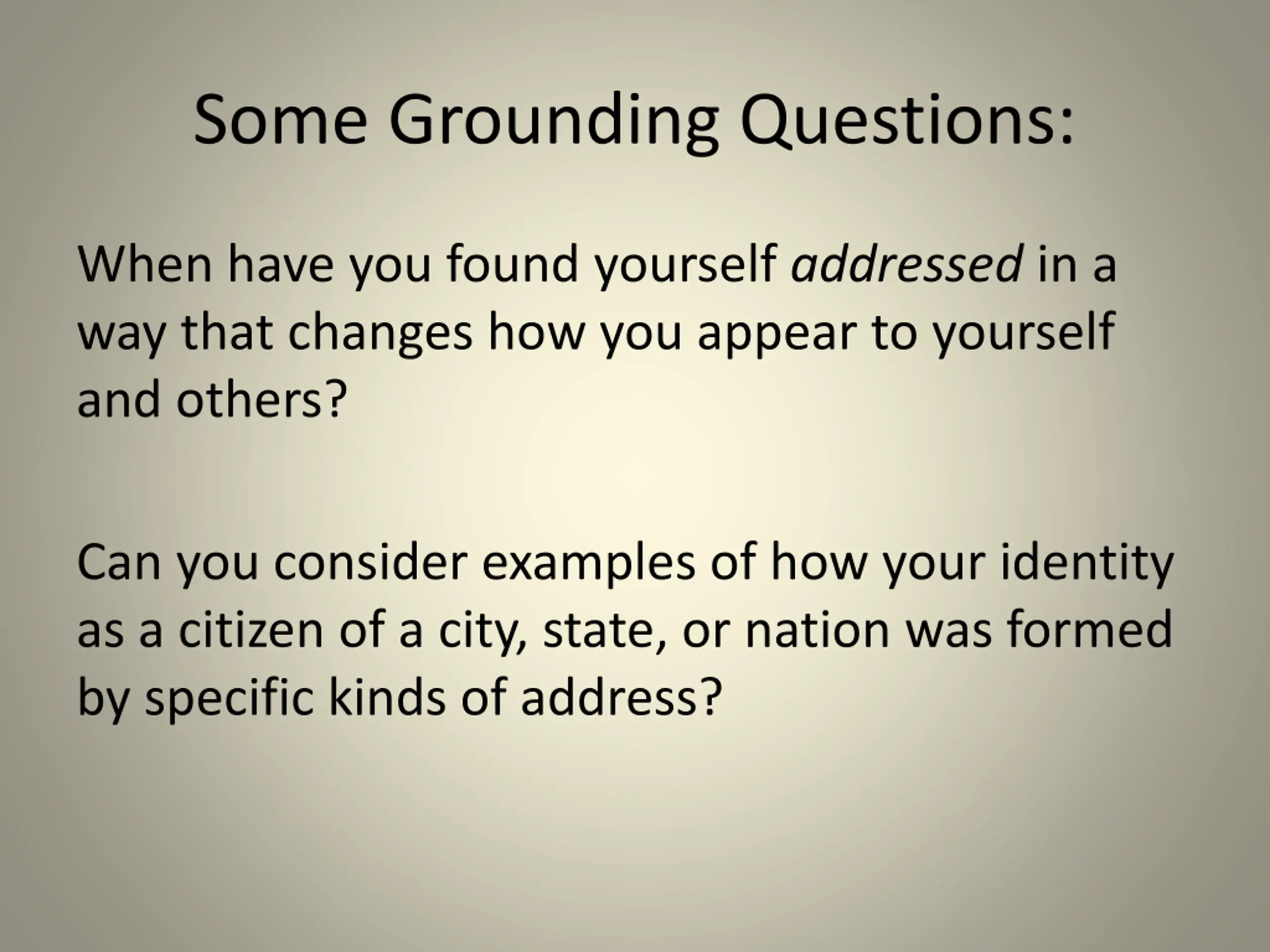 Some Grounding Questions:

When have you found yourself addressed in a way that changes how you appear to yourself and others?

Can you consider examples of how your identity as a citizen of a city, state, or nation was formed by specific kinds of address?